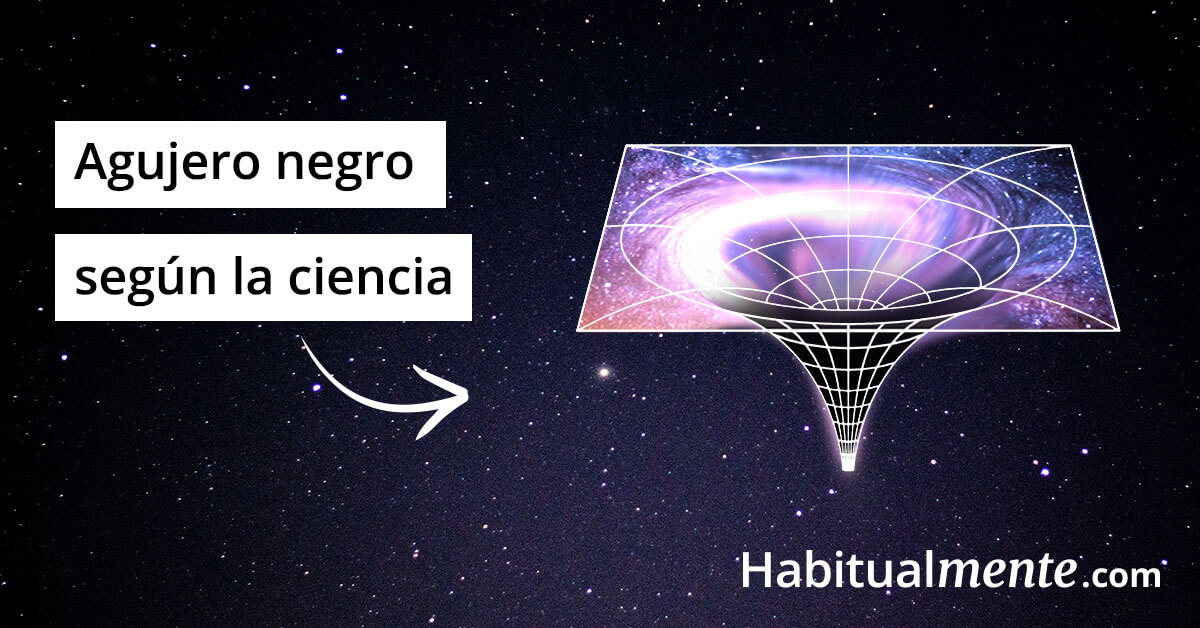 Agujero negro
según la ciencia

Habitualmente.com